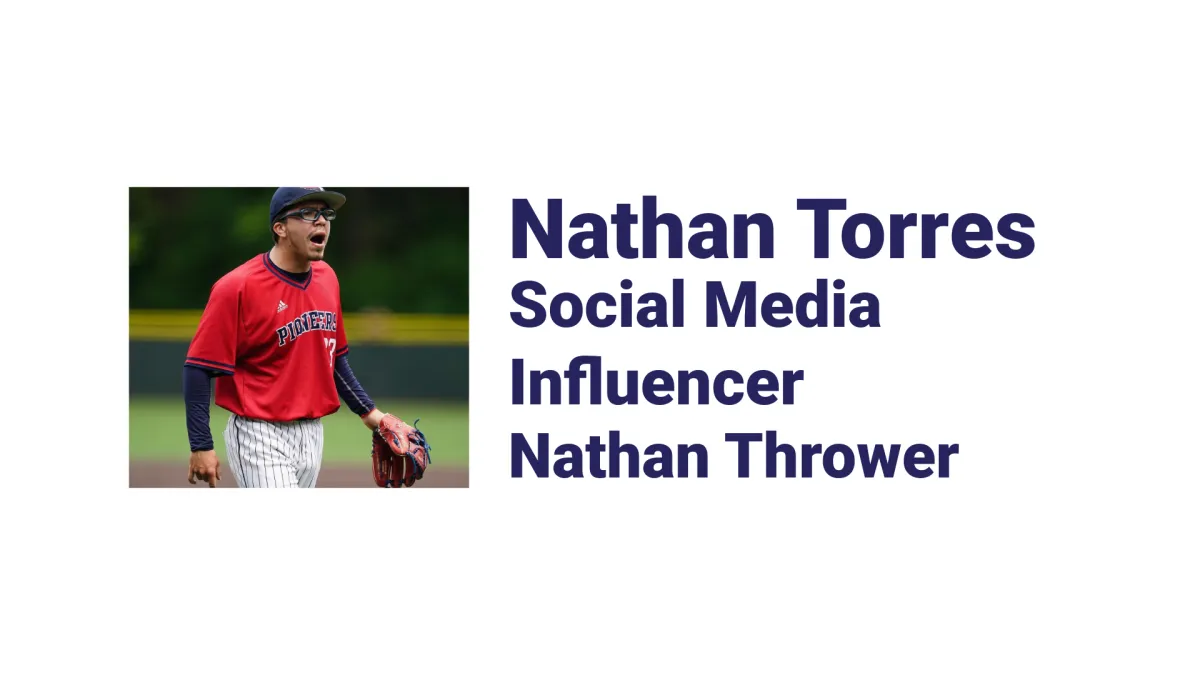 PIONEERS

Nathan Torres
Social Media Influencer
Nathan Thrower